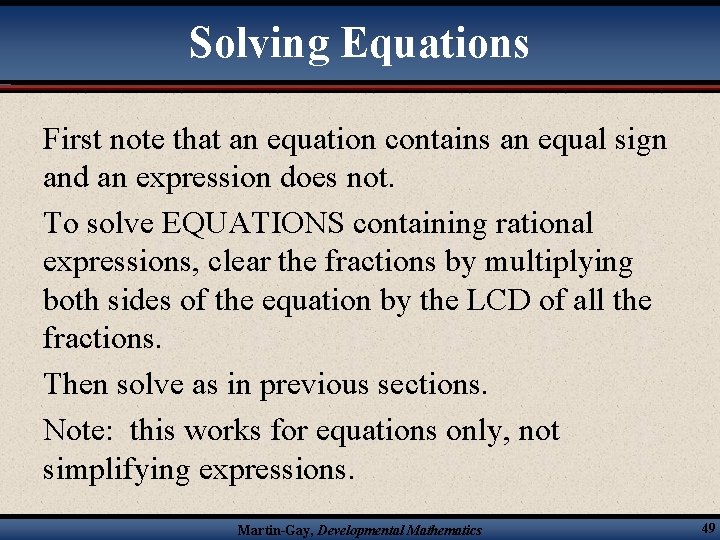 Solving Equations

First note that an equation contains an equal sign and an expression does not.

To solve EQUATIONS containing rational expressions, clear the fractions by multiplying both sides of the equation by the LCD of all the fractions.

Then solve as in previous sections.

Note: this works for equations only, not simplifying expressions.

Martin-Gay, Developmental Mathematics

49